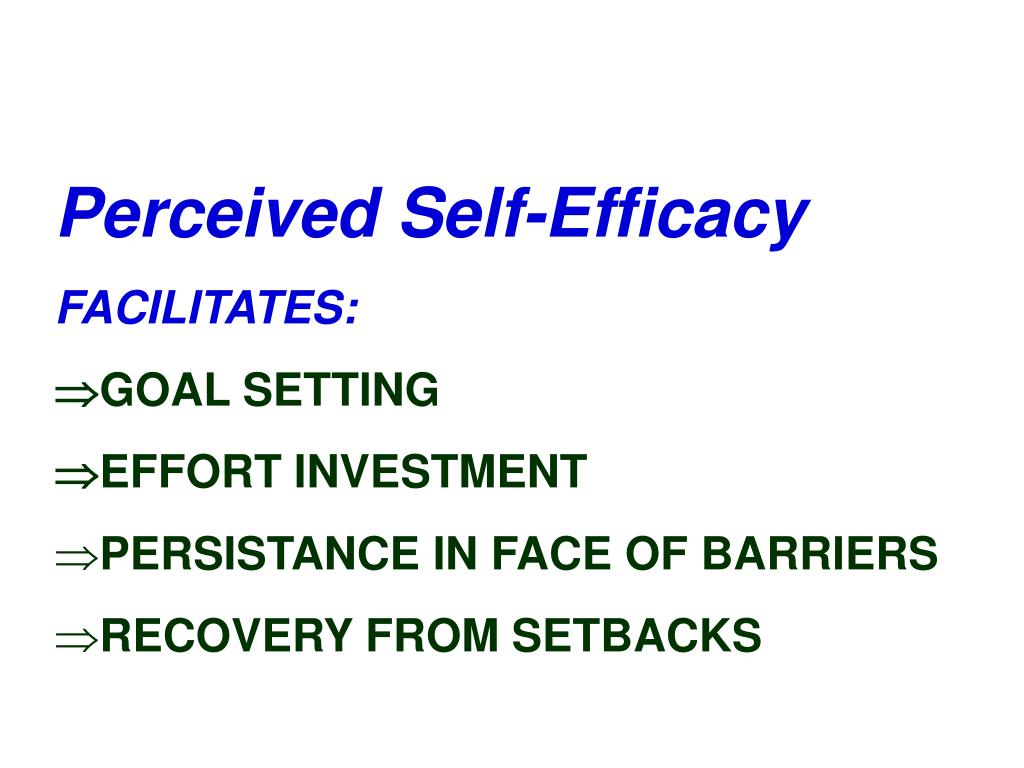 Perceived Self-Efficacy

FACILITATES:

$\Rightarrow$GOAL SETTING

$\Rightarrow$EFFORT INVESTMENT

$\Rightarrow$PERSISTANCE IN FACE OF BARRIERS

$\Rightarrow$RECOVERY FROM SETBACKS